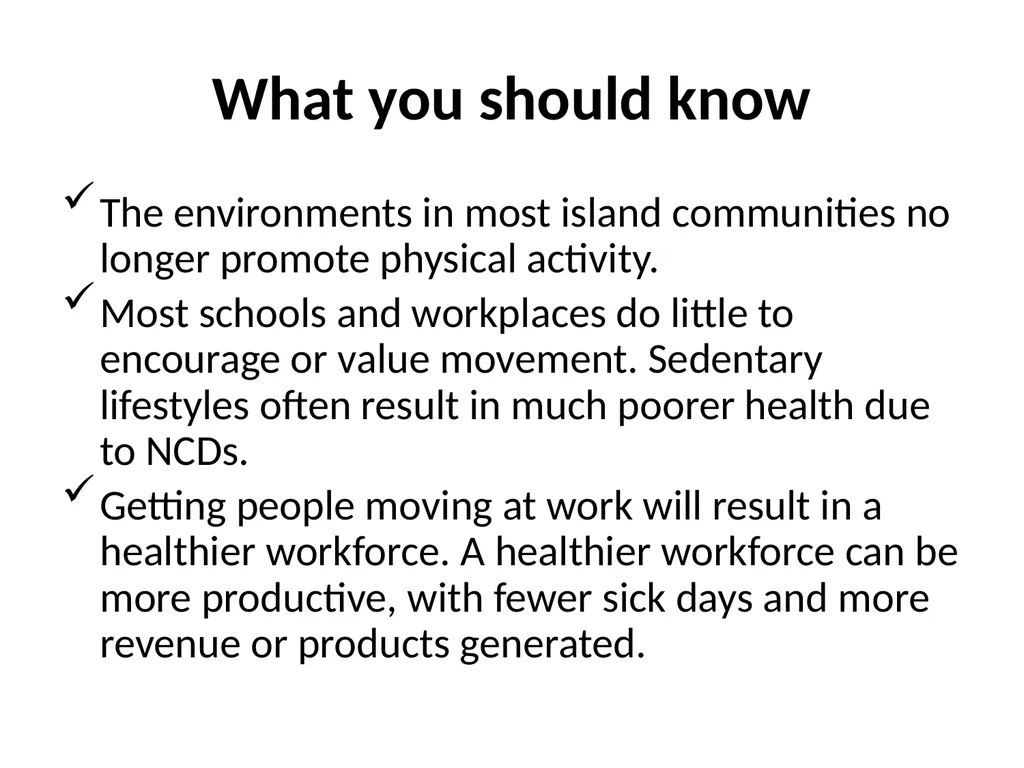 What you should know

✓ The environments in most island communities no longer promote physical activity.

✓ Most schools and workplaces do little to encourage or value movement. Sedentary lifestyles often result in much poorer health due to NCDs.

✓ Getting people moving at work will result in a healthier workforce. A healthier workforce can be more productive, with fewer sick days and more revenue or products generated.